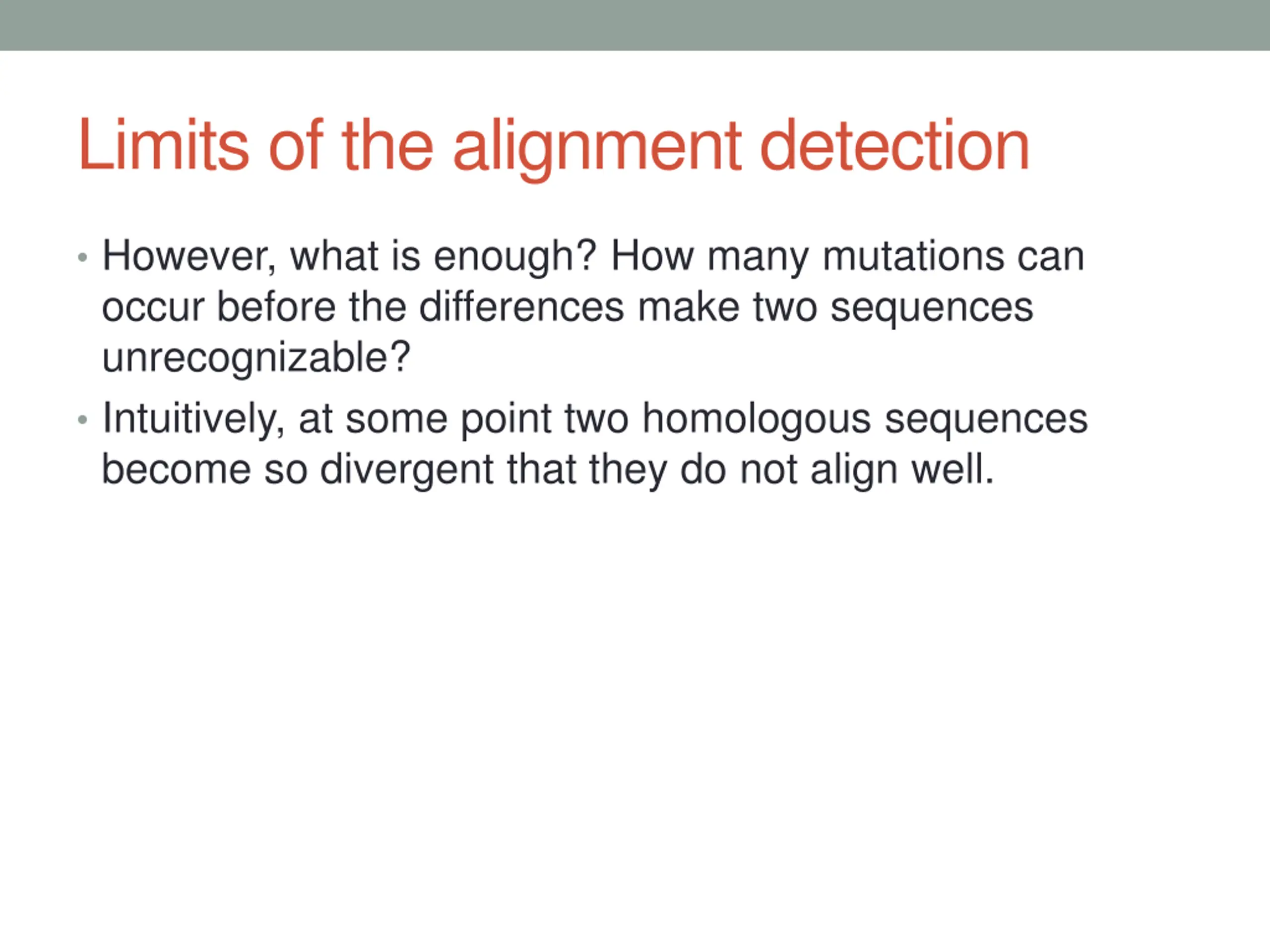 Limits of the alignment detection

• However, what is enough? How many mutations can occur before the differences make two sequences unrecognizable?

• Intuitively, at some point two homologous sequences become so divergent that they do not align well.